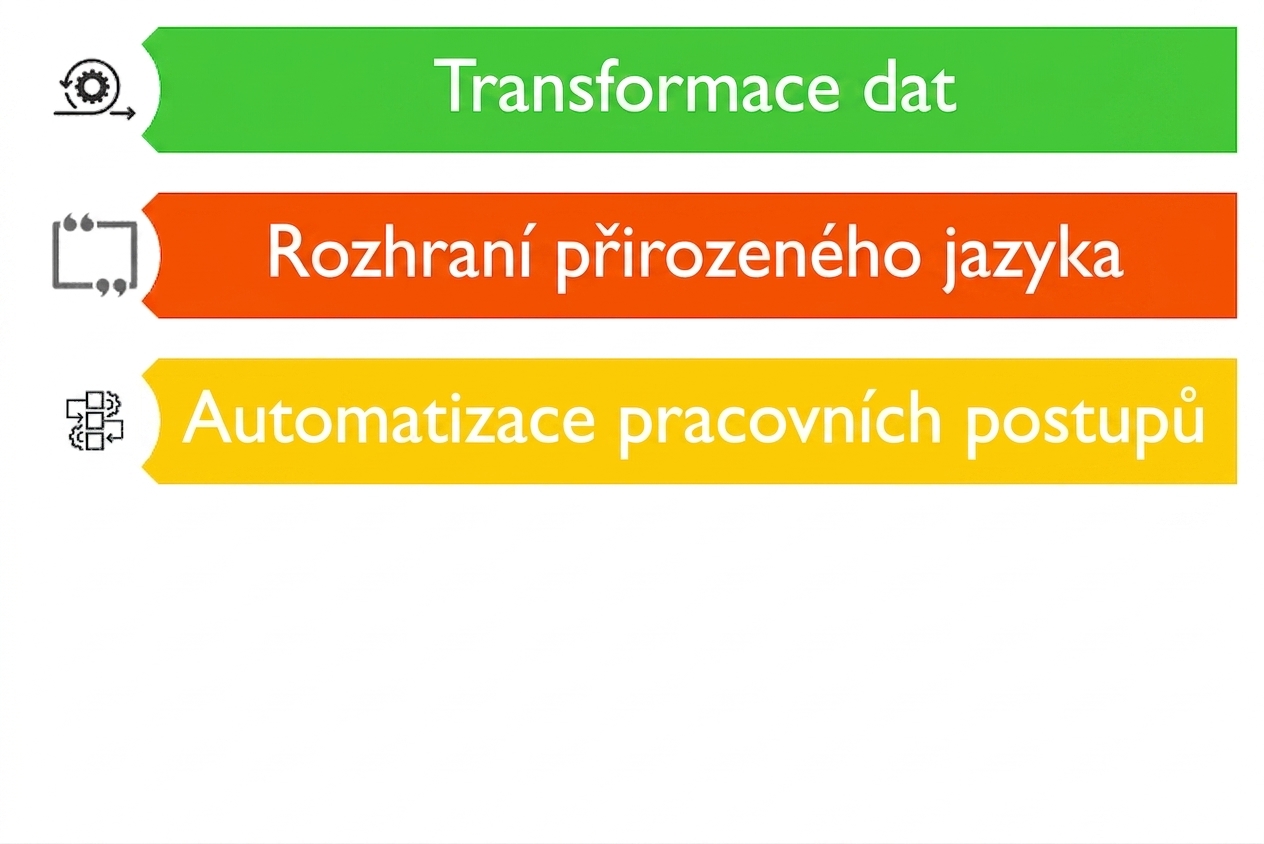 Transformace dat

Rozhraní přirozeného jazyka

Automatizace pracovních postupů